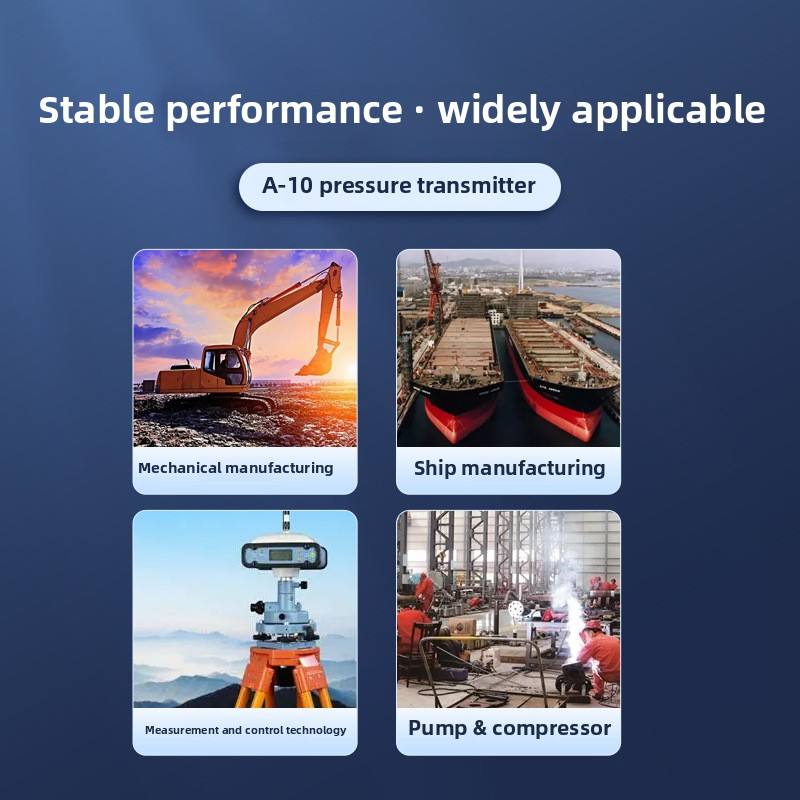 Stable performance · widely applicable

A-10 pressure transmitter

Mechanical manufacturing

Ship manufacturing

Measurement and control technology

Pump & compressor